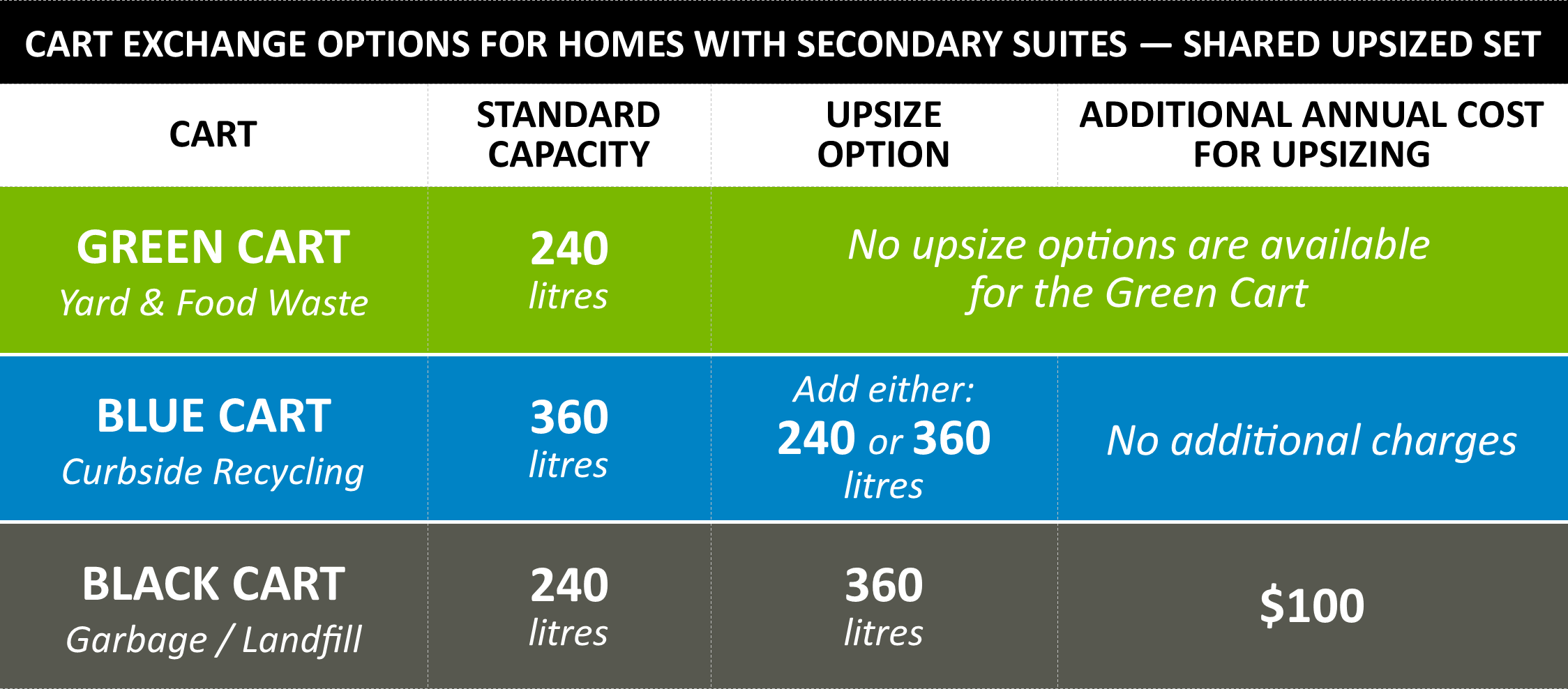 CART EXCHANGE OPTIONS FOR HOMES WITH SECONDARY SUITES — SHARED UPSIZED SET

| CART | STANDARD CAPACITY | UPSIZE OPTION | ADDITIONAL ANNUAL COST FOR UPSIZING |
|---|---|---|---|
| GREEN CART Yard & Food Waste | 240 litres | No upsize options are available for the Green Cart | |
| BLUE CART Curbside Recycling | 360 litres | Add either: 240 or 360 litres | No additional charges |
| BLACK CART Garbage / Landfill | 240 litres | 360 litres | $100 |